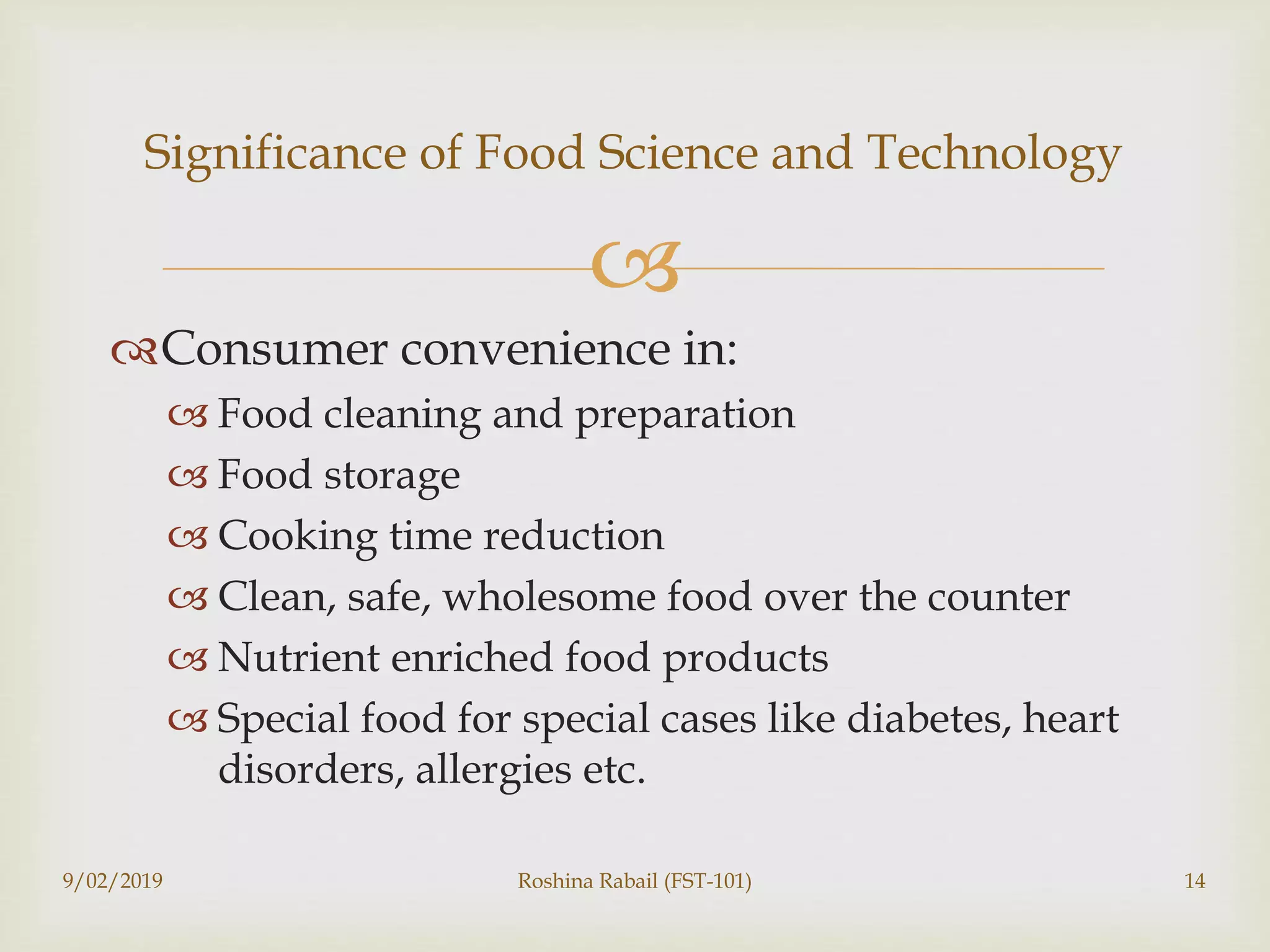 Significance of Food Science and Technology

Consumer convenience in:

Food cleaning and preparation

Food storage

Cooking time reduction

Clean, safe, wholesome food over the counter

Nutrient enriched food products

Special food for special cases like diabetes, heart disorders, allergies etc.

9/02/2019

Roshina Rabail (FST-101)

14